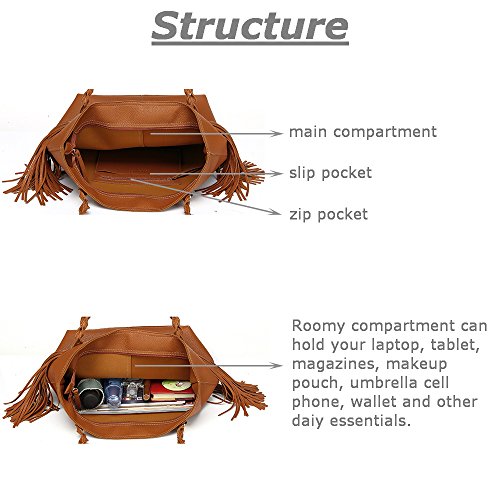 Structure

main compartment

slip pocket

zip pocket

Roomy compartment can hold your laptop, tablet, magazines, makeup pouch, umbrella cell phone, wallet and other daiy essentials.